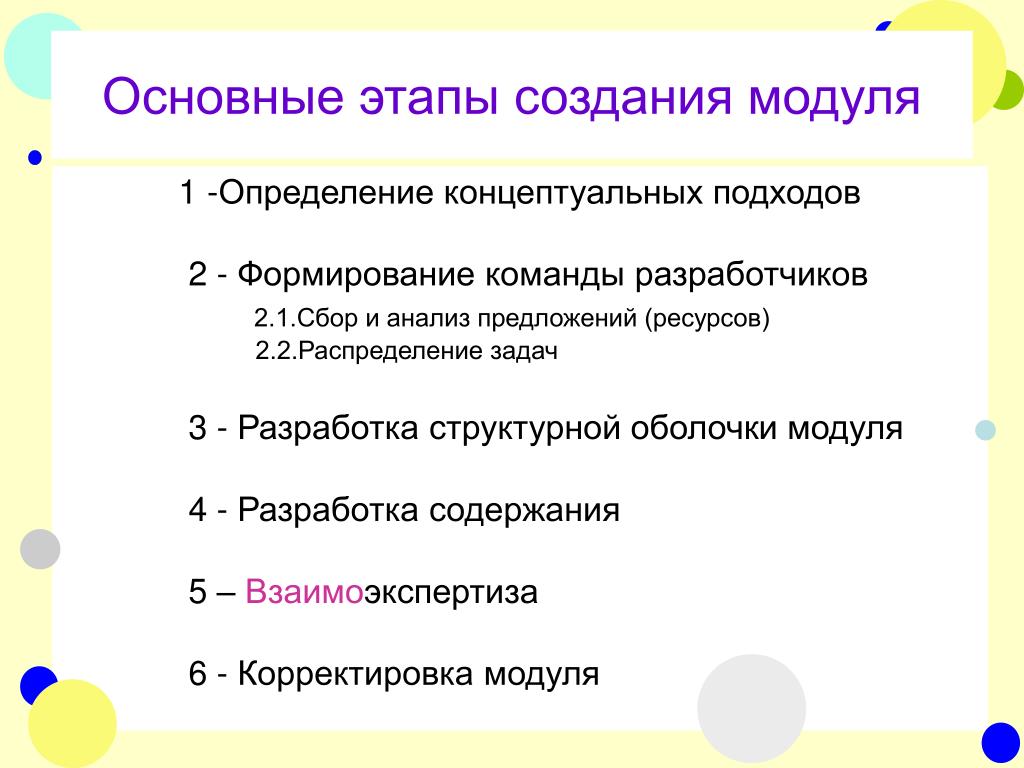 Основные этапы создания модуля

1 -Определение концептуальных подходов

2 - Формирование команды разработчиков

2.1.Сбор и анализ предложений (ресурсов)

2.2.Распределение задач

3 - Разработка структурной оболочки модуля

4 - Разработка содержания

5 – Взаимоэкспертиза

6 - Корректировка модуля